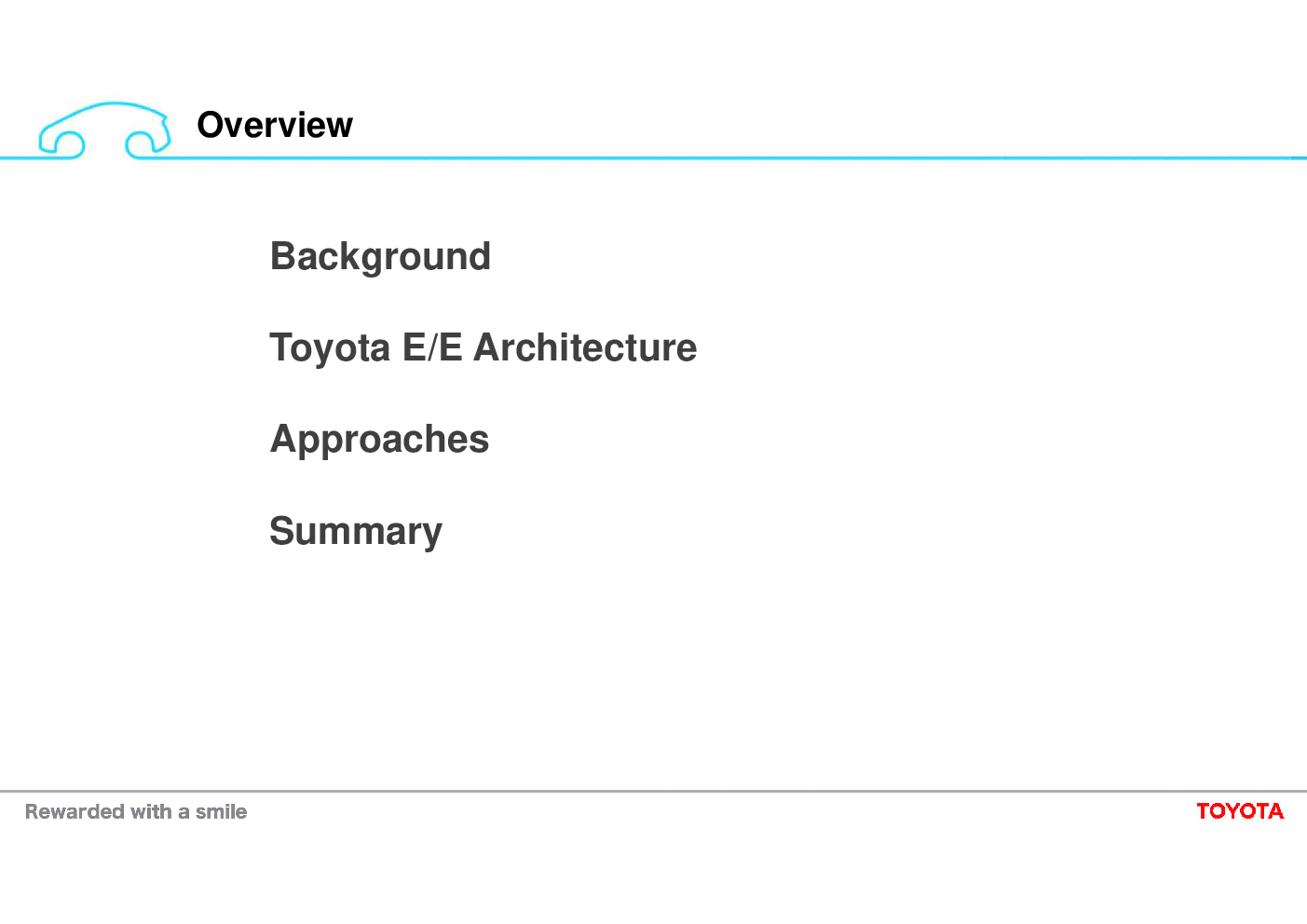 Overview

Background

Toyota E/E Architecture

Approaches

Summary

Rewarded with a smile

TOYOTA